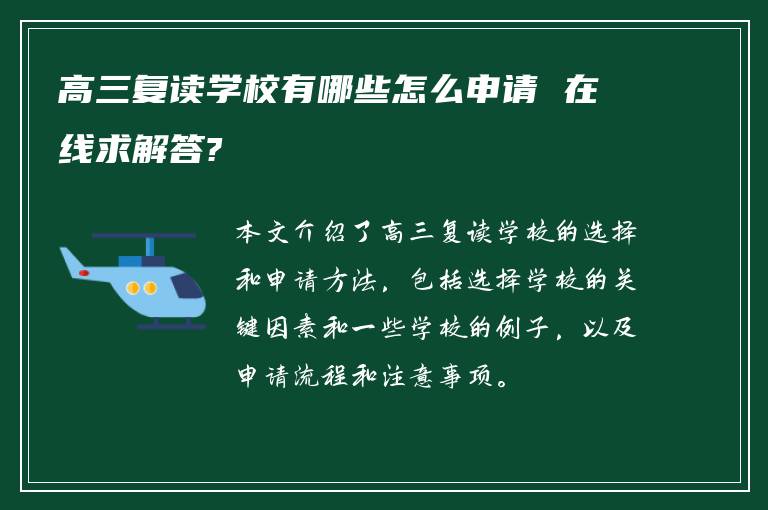 高三复读学校有哪些怎么申请 在线求解答?

本文介绍了高三复读学校的选择和申请方法，包括选择学校的关键因素和一些学校的例子，以及申请流程和注意事项。